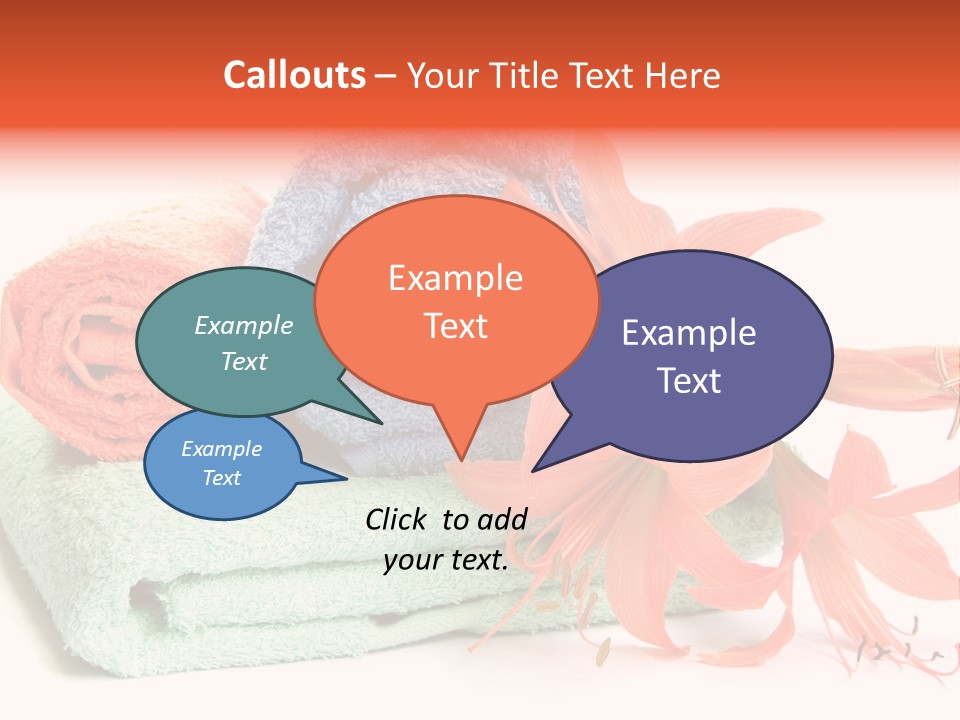 Callouts – Your Title Text Here

Example Text

Example Text

Example Text

Example Text

Click to add your text.